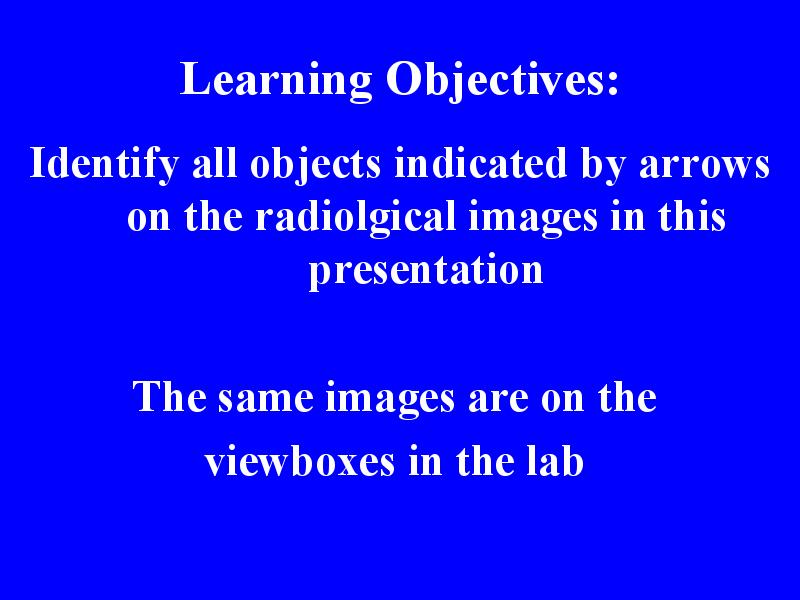 Learning Objectives:

Identify all objects indicated by arrows on the radiolgical images in this presentation

The same images are on the viewboxes in the lab